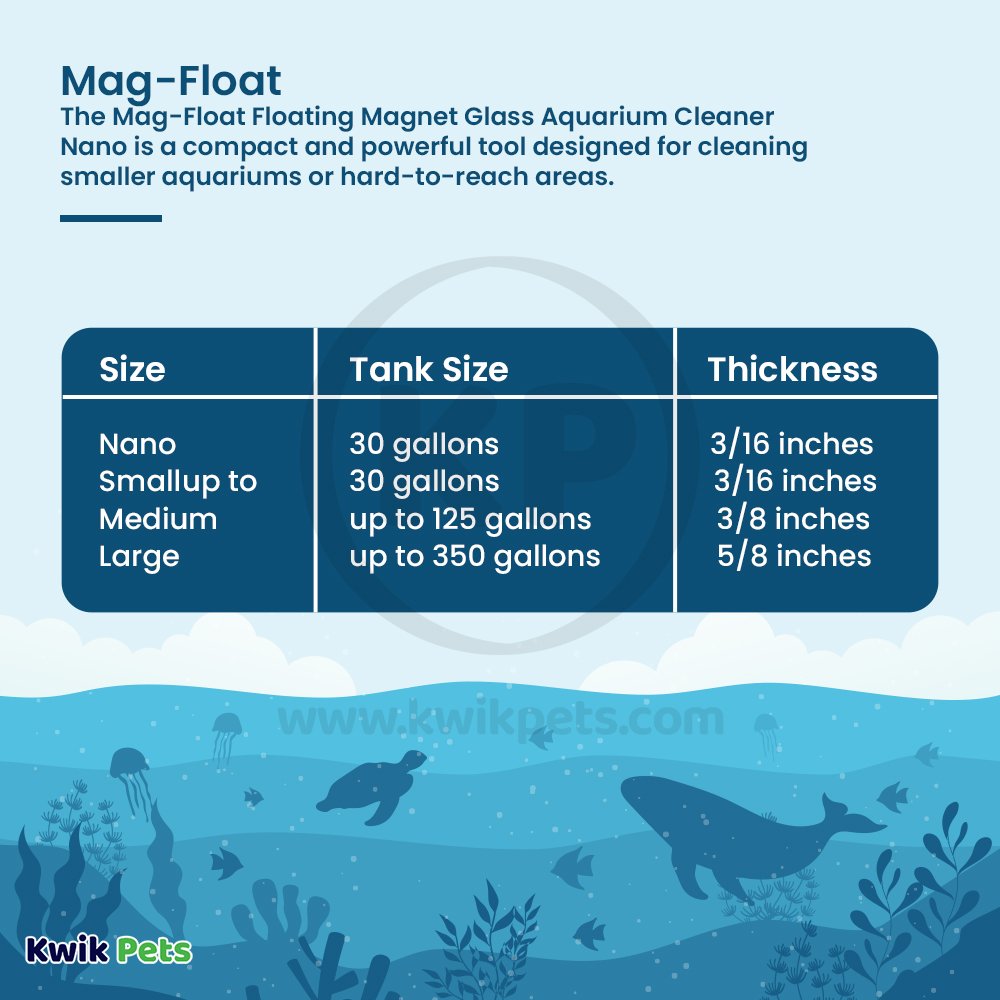 Mag-Float

The Mag-Float Floating Magnet Glass Aquarium Cleaner Nano is a compact and powerful tool designed for cleaning smaller aquariums or hard-to-reach areas.

| Size | Tank Size | Thickness |
|---|---|---|
| Nano | 30 gallons | 3/16 inches |
| Smallup to | 30 gallons | 3/16 inches |
| Medium | up to 125 gallons | 3/8 inches |
| Large | up to 350 gallons | 5/8 inches |

KP

www.kwikpets.com

Kwik Pets